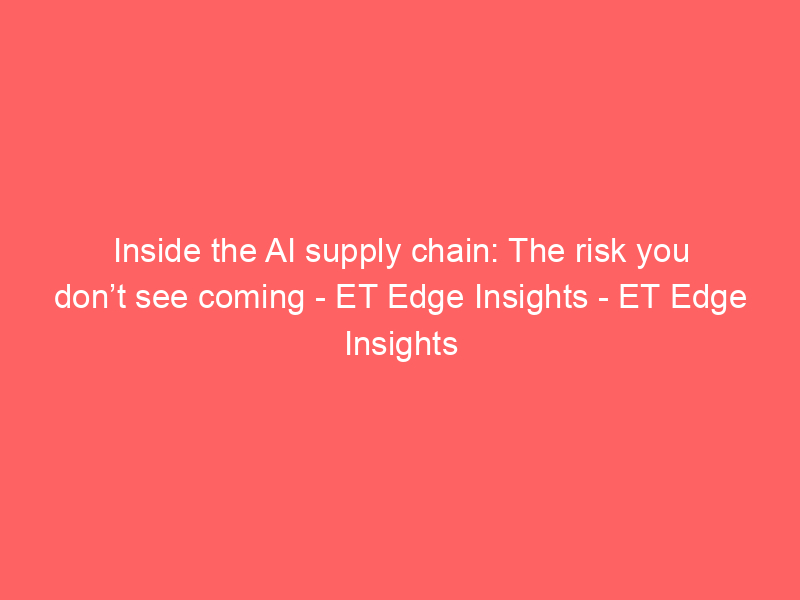 Inside the AI supply chain: The risk you don’t see coming - ET Edge Insights - ET Edge Insights